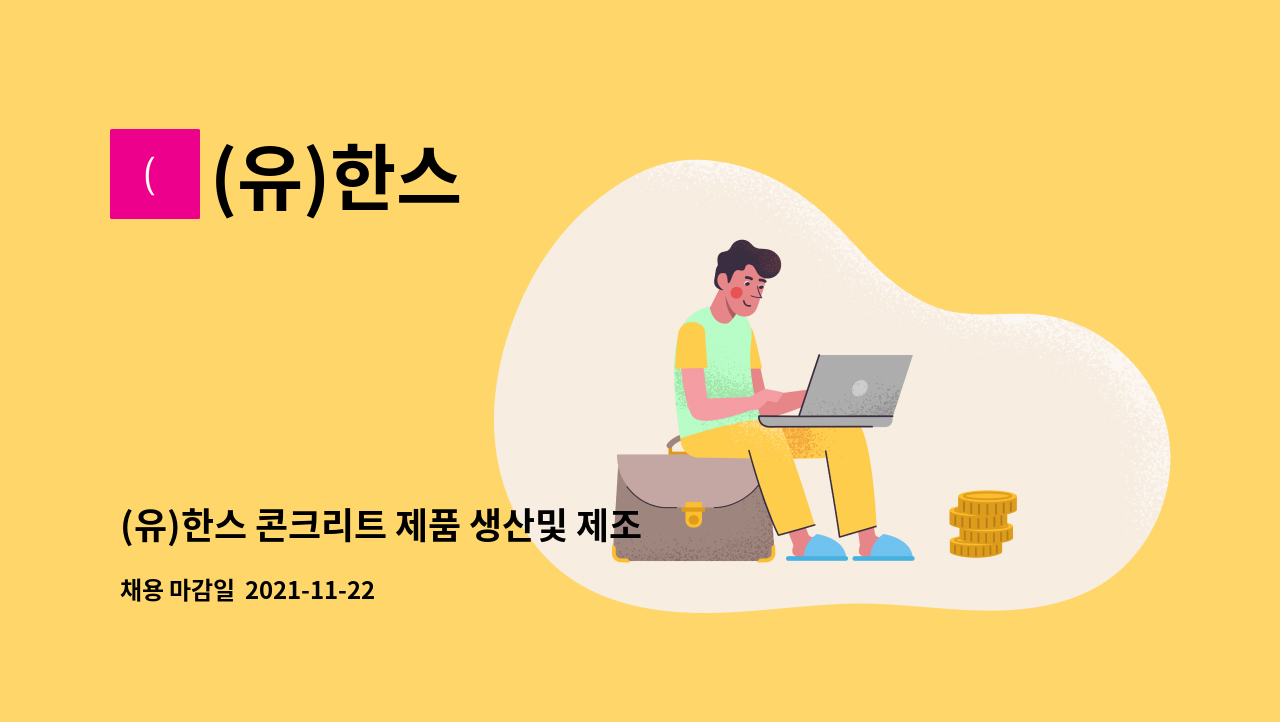 (

(유)한스

(유)한스 콘크리트 제품 생산및 제조

채용 마감일 2021-11-22